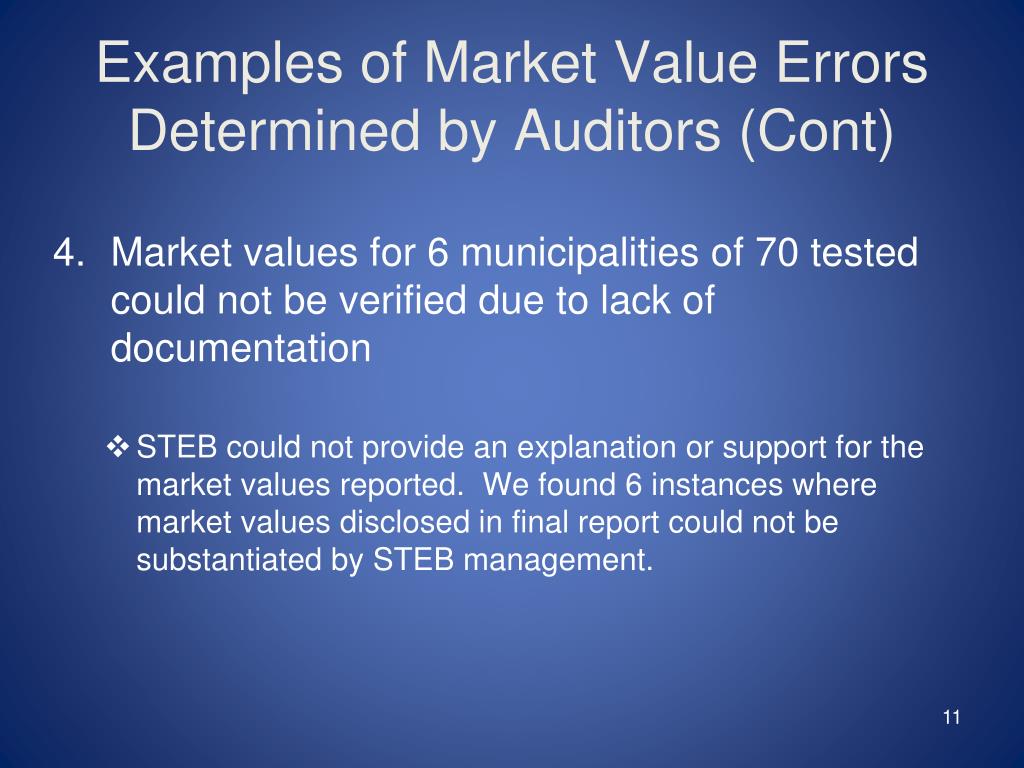 Examples of Market Value Errors Determined by Auditors (Cont)

4. Market values for 6 municipalities of 70 tested could not be verified due to lack of documentation

❖ STEB could not provide an explanation or support for the market values reported.  We found 6 instances where market values disclosed in final report could not be substantiated by STEB management.

11